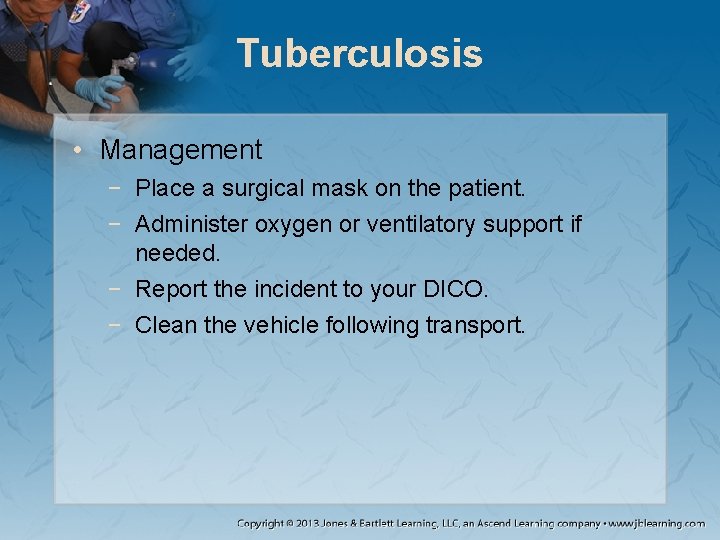 Tuberculosis

• Management
  − Place a surgical mask on the patient.
  − Administer oxygen or ventilatory support if needed.
  − Report the incident to your DICO.
  − Clean the vehicle following transport.

Copyright © 2013 Jones & Bartlett Learning, LLC, an Ascend Learning company • www.jblearning.com